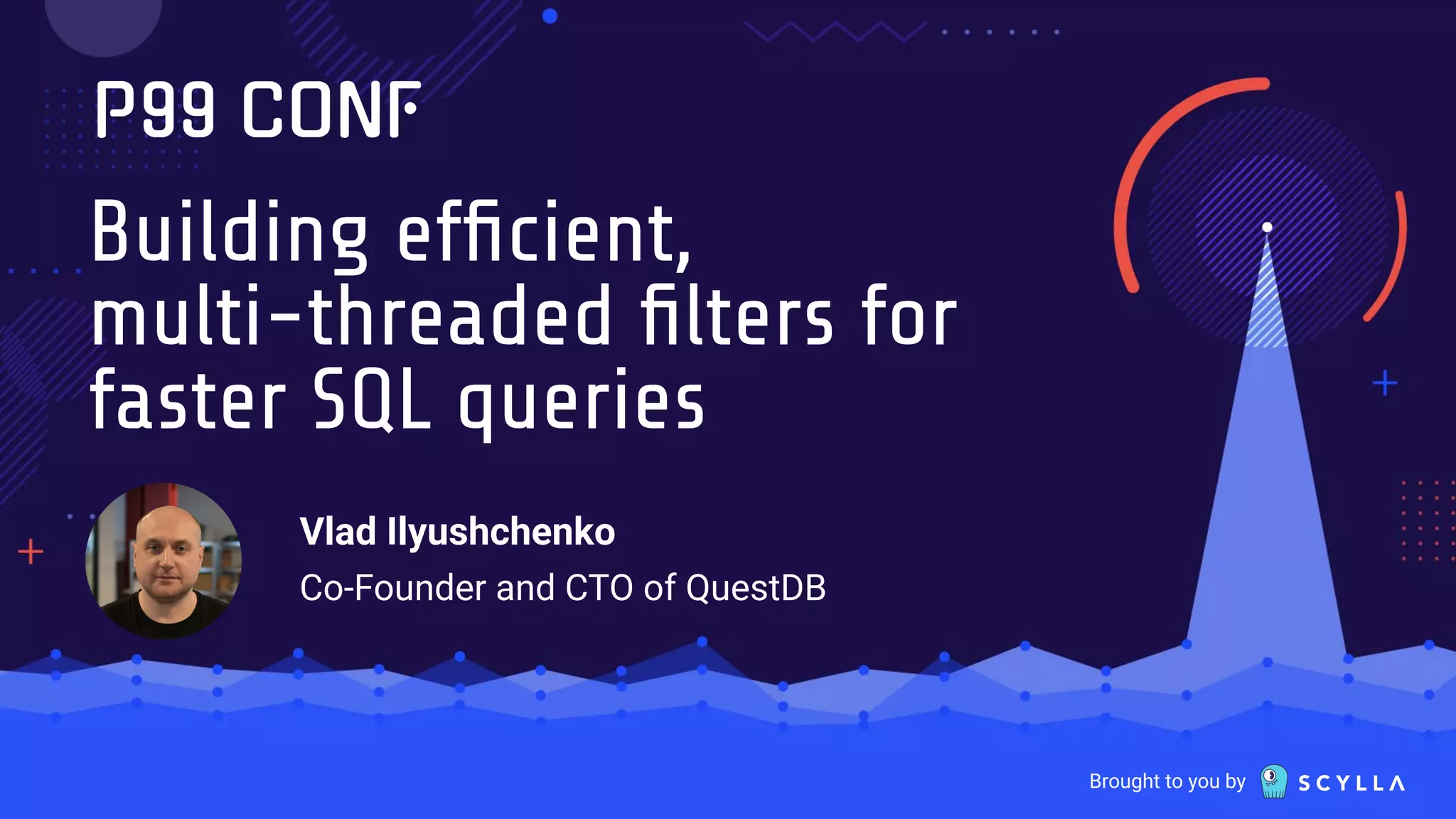 P99 CONF

Building efficient, multi-threaded filters for faster SQL queries

Vlad Ilyushchenko

Co-Founder and CTO of QuestDB

Brought to you by SCYLLA